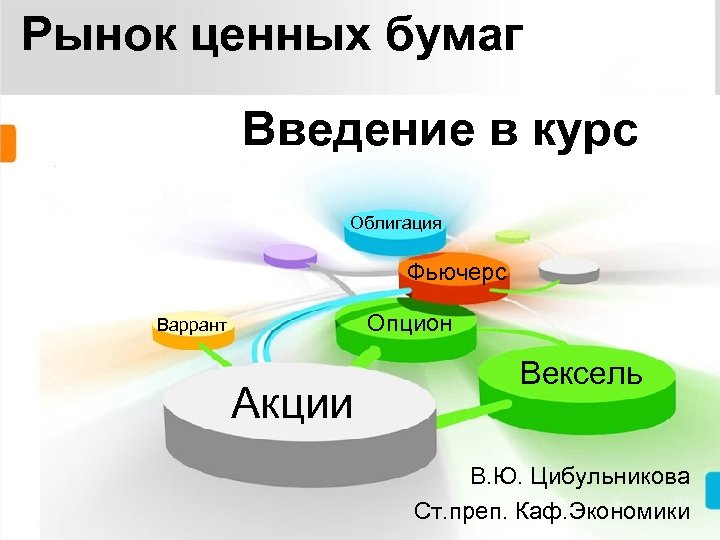 Рынок ценных бумаг

Введение в курс

Облигация
Фьючерс
Варрант
Опцион
Вексель
Акции

В.Ю. Цибульникова
Ст.преп. Каф.Экономики